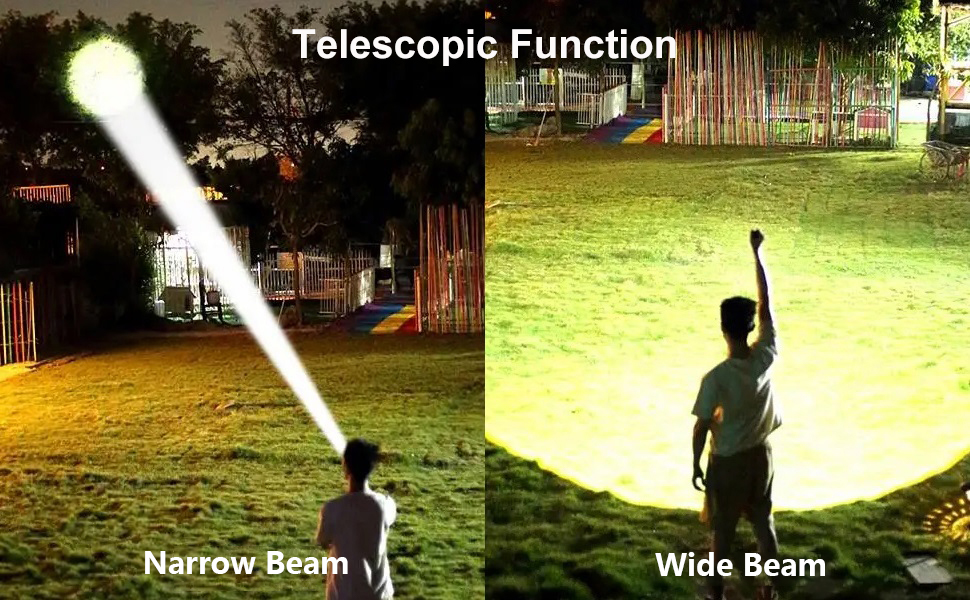 Telescopic Function

Narrow Beam

Wide Beam